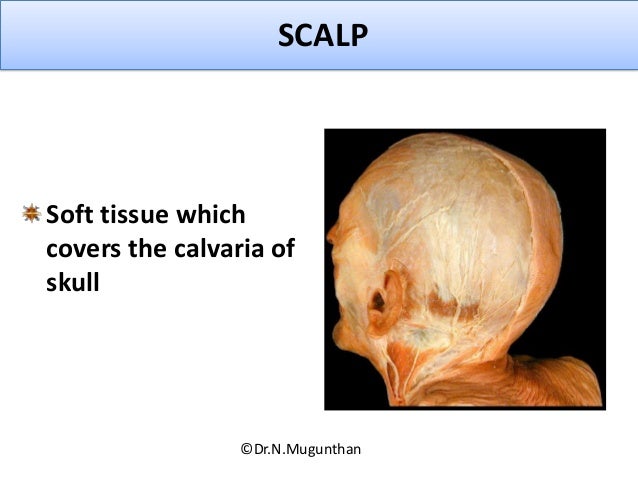 SCALP

Soft tissue which covers the calvaria of skull

©Dr.N.Mugunthan